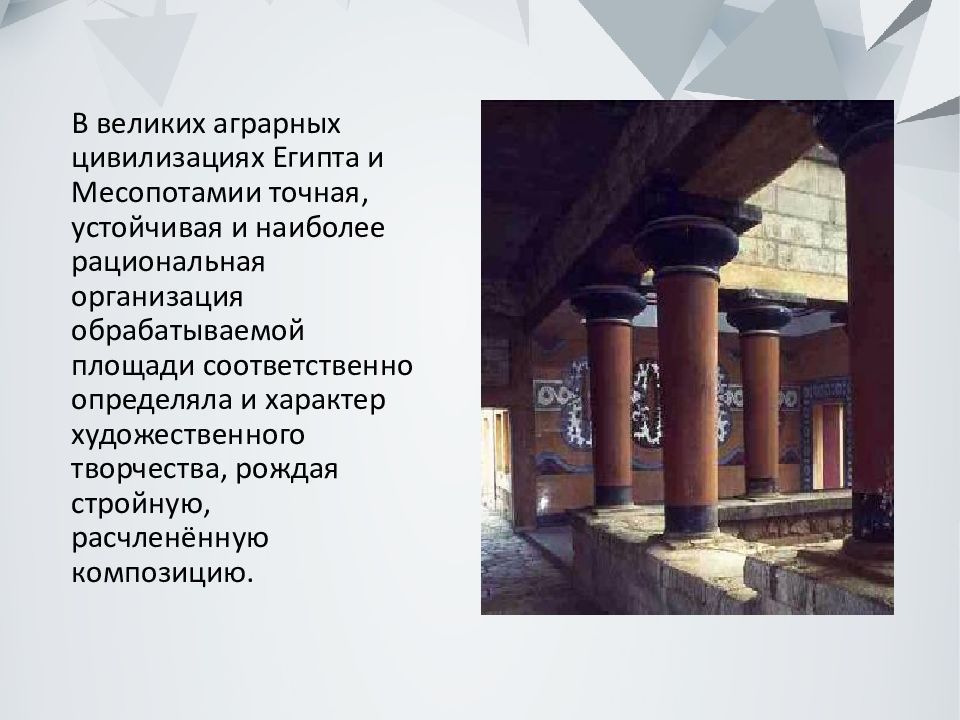 В великих аграрных цивилизациях Египта и Месопотамии точная, устойчивая и наиболее рациональная организация обрабатываемой площади соответственно определяла и характер художественного творчества, рождая стройную, расчленённую композицию.